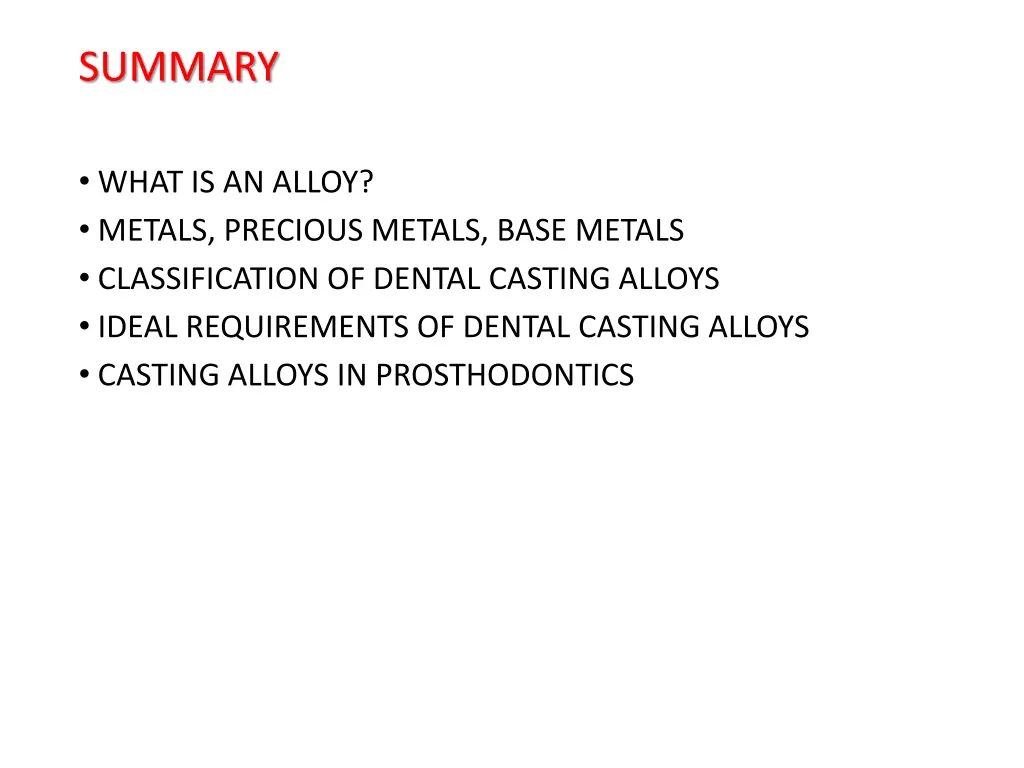 SUMMARY

• WHAT IS AN ALLOY?
• METALS, PRECIOUS METALS, BASE METALS
• CLASSIFICATION OF DENTAL CASTING ALLOYS
• IDEAL REQUIREMENTS OF DENTAL CASTING ALLOYS
• CASTING ALLOYS IN PROSTHODONTICS